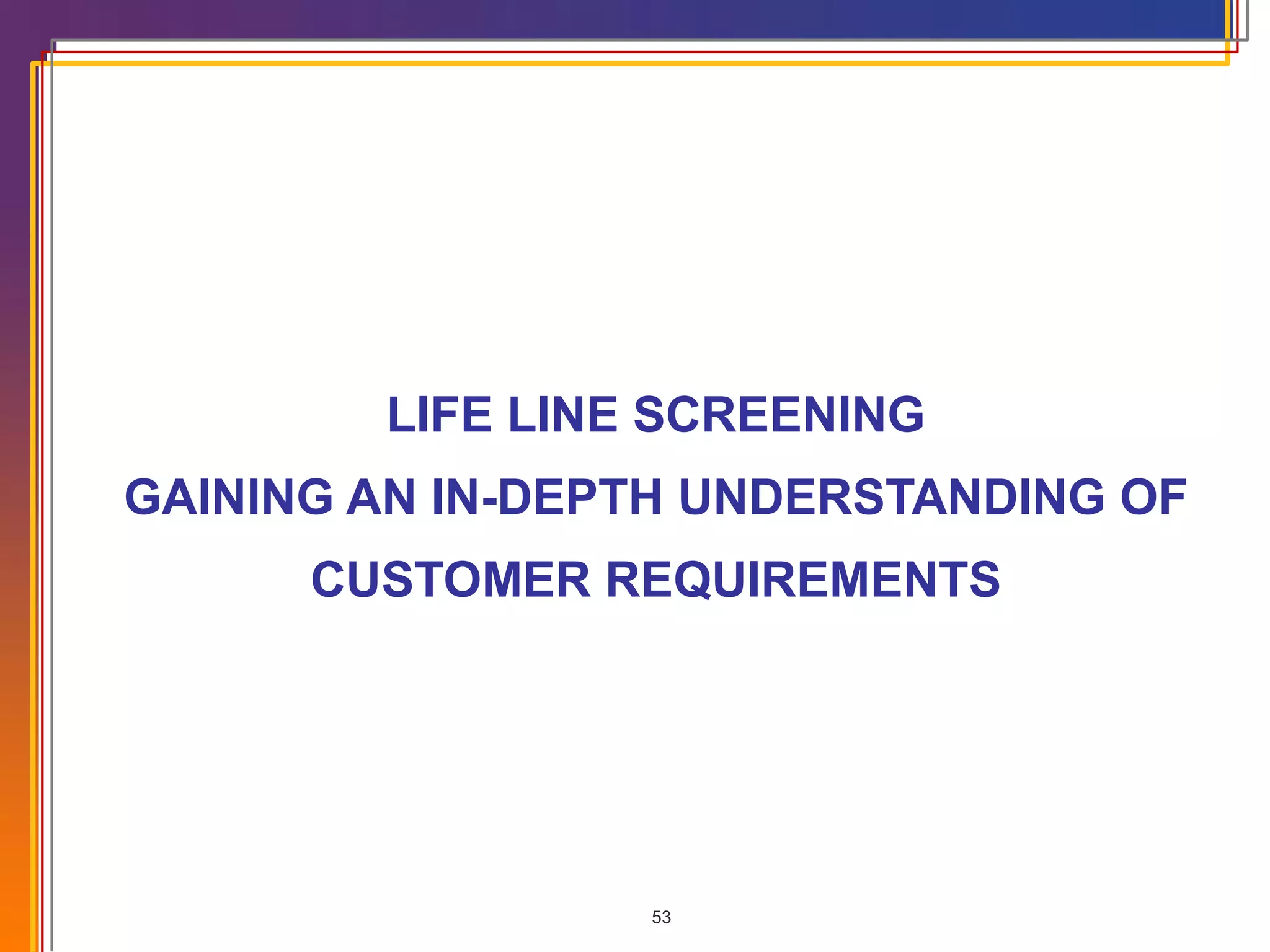 LIFE LINE SCREENING

GAINING AN IN-DEPTH UNDERSTANDING OF CUSTOMER REQUIREMENTS

53